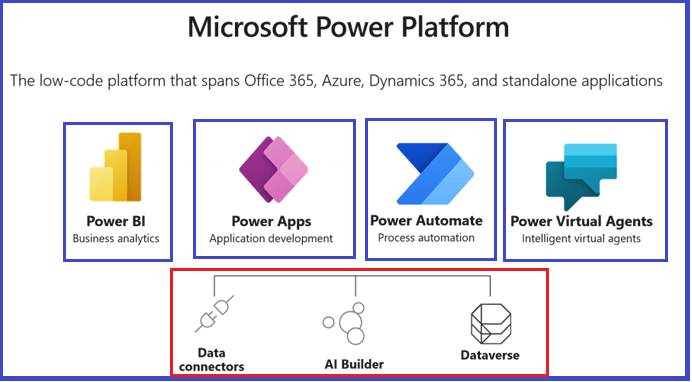 Microsoft Power Platform

The low-code platform that spans Office 365, Azure, Dynamics 365, and standalone applications

Power BI
Business analytics

Power Apps
Application development

Power Automate
Process automation

Power Virtual Agents
Intelligent virtual agents

Data connectors

AI Builder

Dataverse